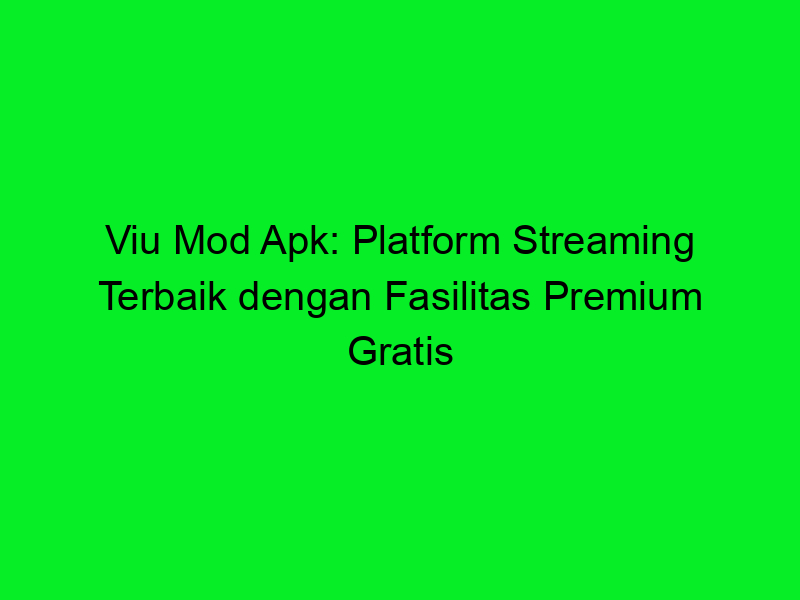 Viu Mod Apk: Platform Streaming Terbaik dengan Fasilitas Premium Gratis